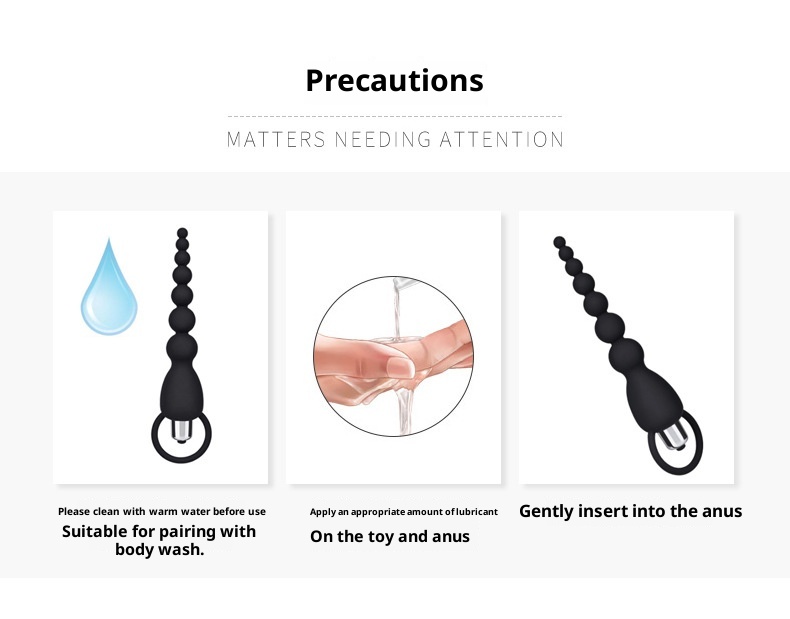 Precautions

MATTERS NEEDING ATTENTION

Please clean with warm water before use
Suitable for pairing with body wash.

Apply an appropriate amount of lubricant
On the toy and anus

Gently insert into the anus